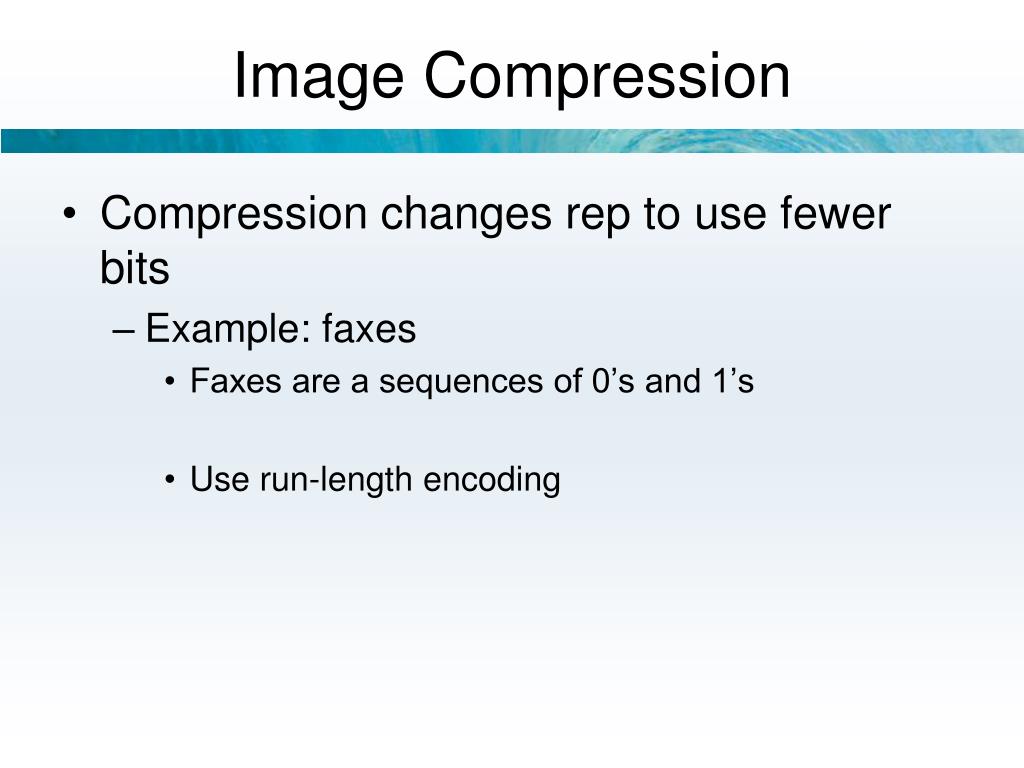 Image Compression

• Compression changes rep to use fewer bits

– Example: faxes

• Faxes are a sequences of 0’s and 1’s

• Use run-length encoding